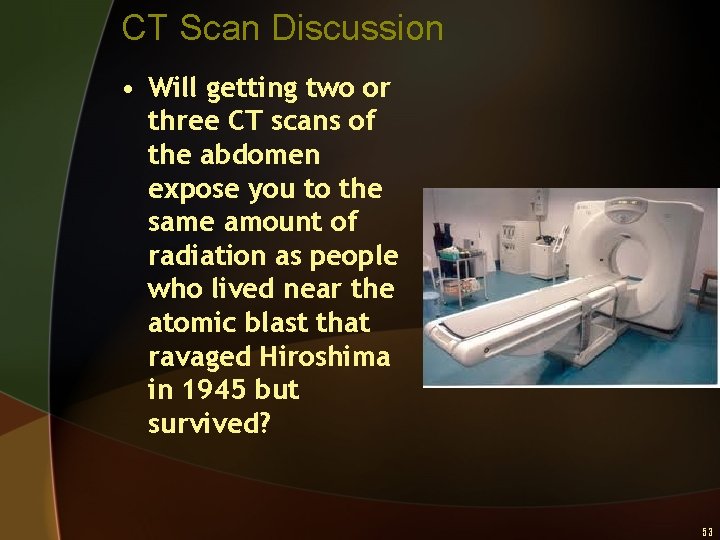 CT Scan Discussion

• Will getting two or three CT scans of the abdomen expose you to the same amount of radiation as people who lived near the atomic blast that ravaged Hiroshima in 1945 but survived?

53